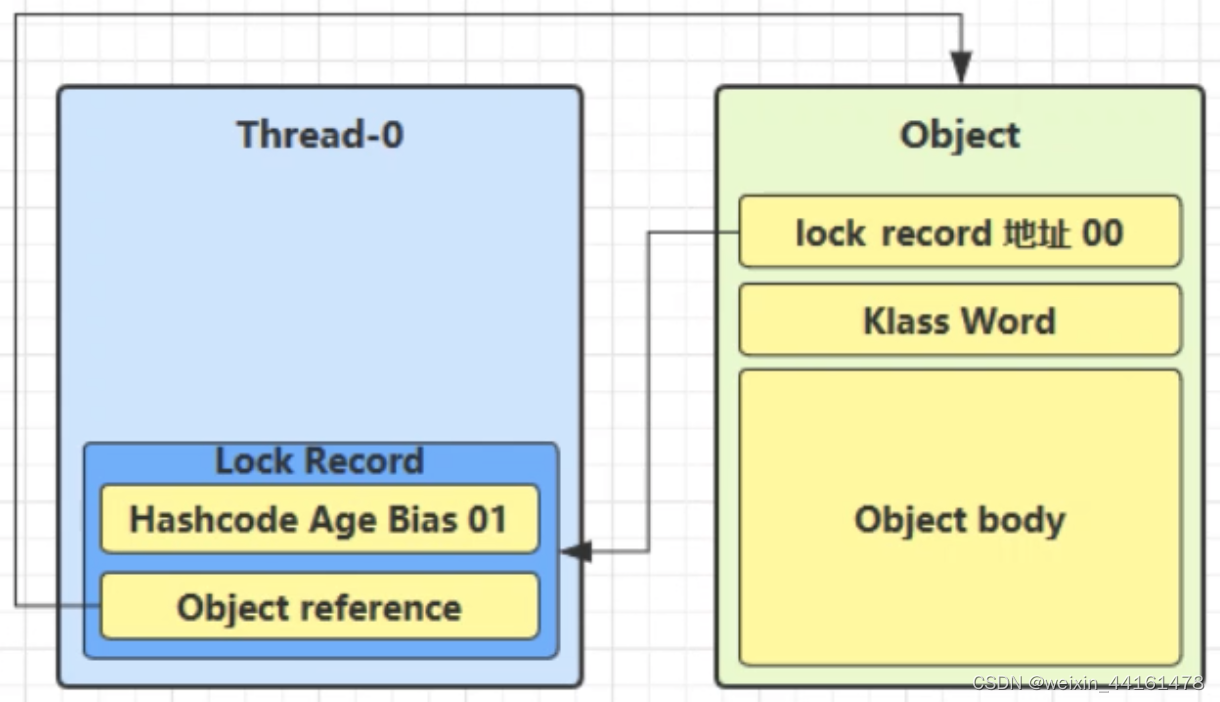 Thread-0

Lock Record

Hashcode Age Bias 01

Object reference

Object

lock record 地址 00

Klass Word

Object body

CSDN @weixin_44161478